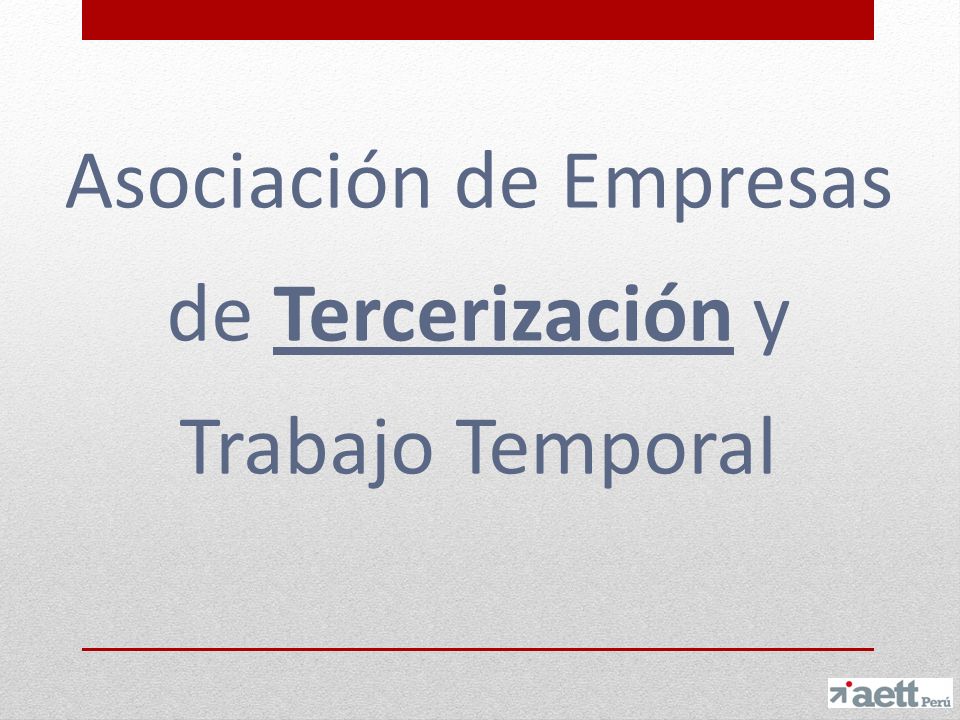 Asociación de Empresas de Tercerización y Trabajo Temporal

aett Perú